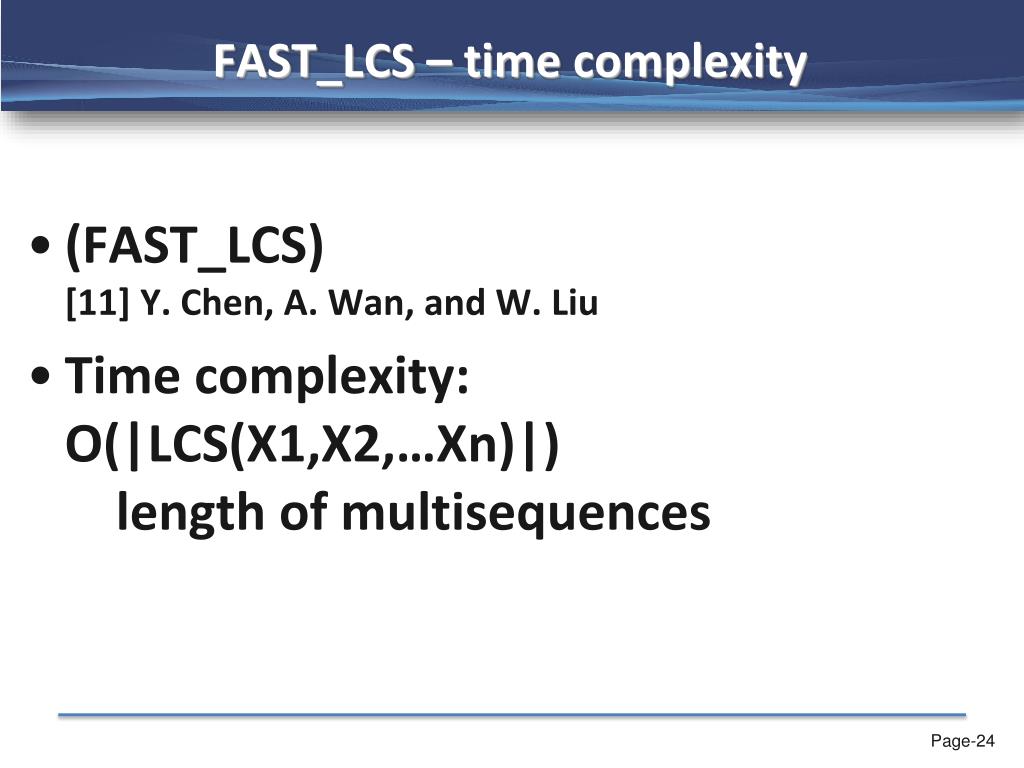 FAST_LCS – time complexity

• (FAST_LCS)
[11] Y. Chen, A. Wan, and W. Liu

• Time complexity:
O(|LCS(X1,X2,…Xn)|)
length of multisequences

Page-24